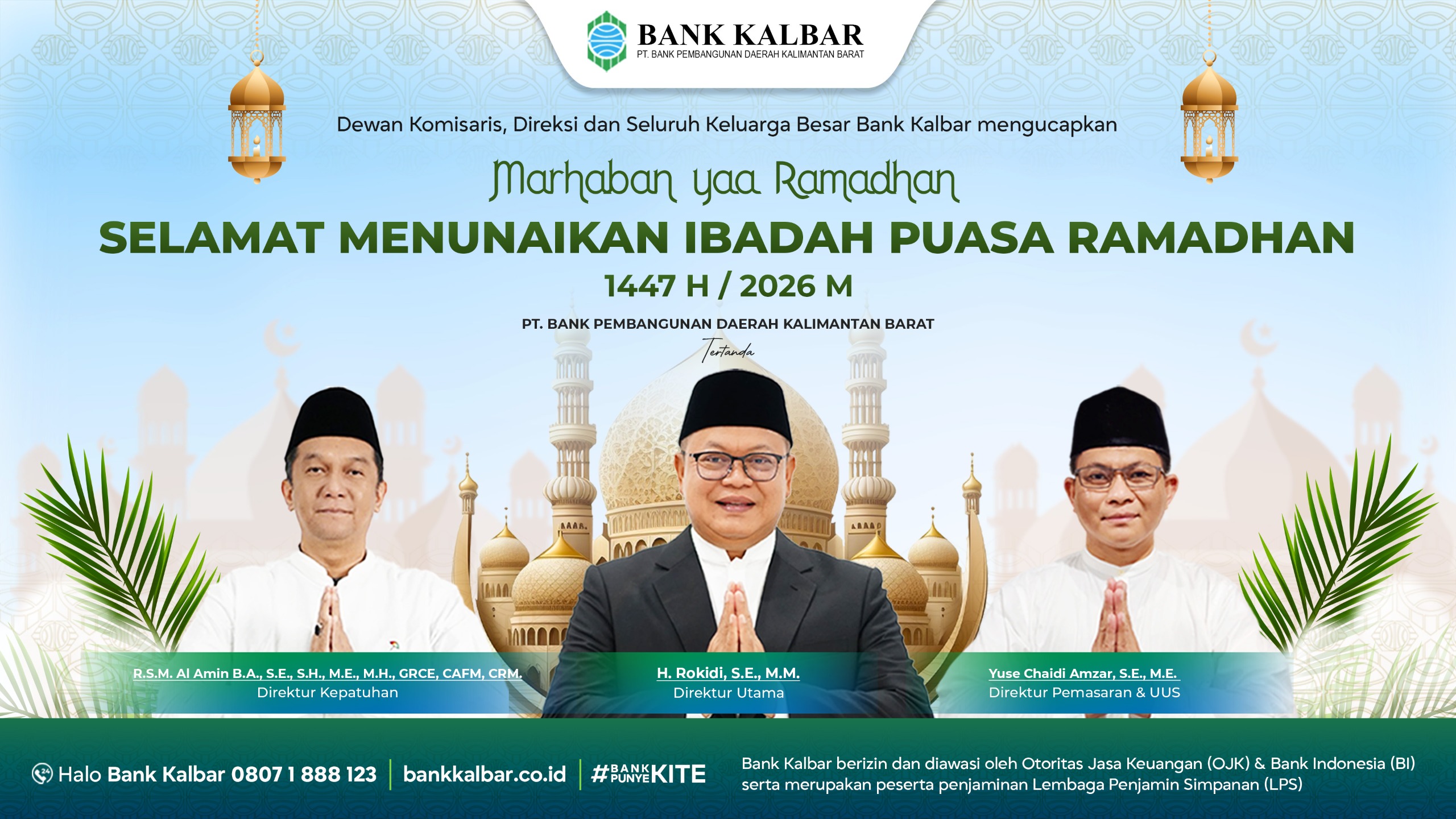 BANK KALBAR
PT. BANK PEMBANGUNAN DAERAH KALIMANTAN BARAT

Dewan Komisaris, Direksi dan Seluruh Keluarga Besar Bank Kalbar mengucapkan

Marhaban yaa Ramadhan

SELAMAT MENUNAIKAN IBADAH PUASA RAMADHAN

1447 H / 2026 M

PT. BANK PEMBANGUNAN DAERAH KALIMANTAN BARAT

Tertanda

R.S.M. Al Amin B.A., S.E., S.H., M.E., M.H., GRCE, CAFM, CRM.
Direktur Kepatuhan

H. Rokidi, S.E., M.M.
Direktur Utama

Yuse Chaidi Amzar, S.E., M.E.
Direktur Pemasaran & UUS

Halo Bank Kalbar 0807 1 888 123 | bankkalbar.co.id | #BANK PUNYE KITE

Bank Kalbar berizin dan diawasi oleh Otoritas Jasa Keuangan (OJK) & Bank Indonesia (BI) serta merupakan peserta penjaminan Lembaga Penjamin Simpanan (LPS)